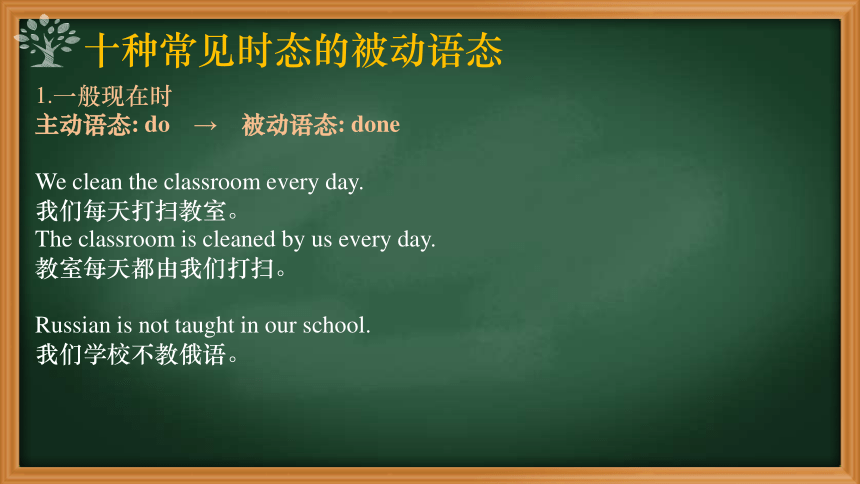 十种常见时态的被动语态

1.一般现在时
主动语态: do → 被动语态: done

We clean the classroom every day.
我们每天打扫教室。
The classroom is cleaned by us every day.
教室每天都由我们打扫。

Russian is not taught in our school.
我们学校不教俄语。